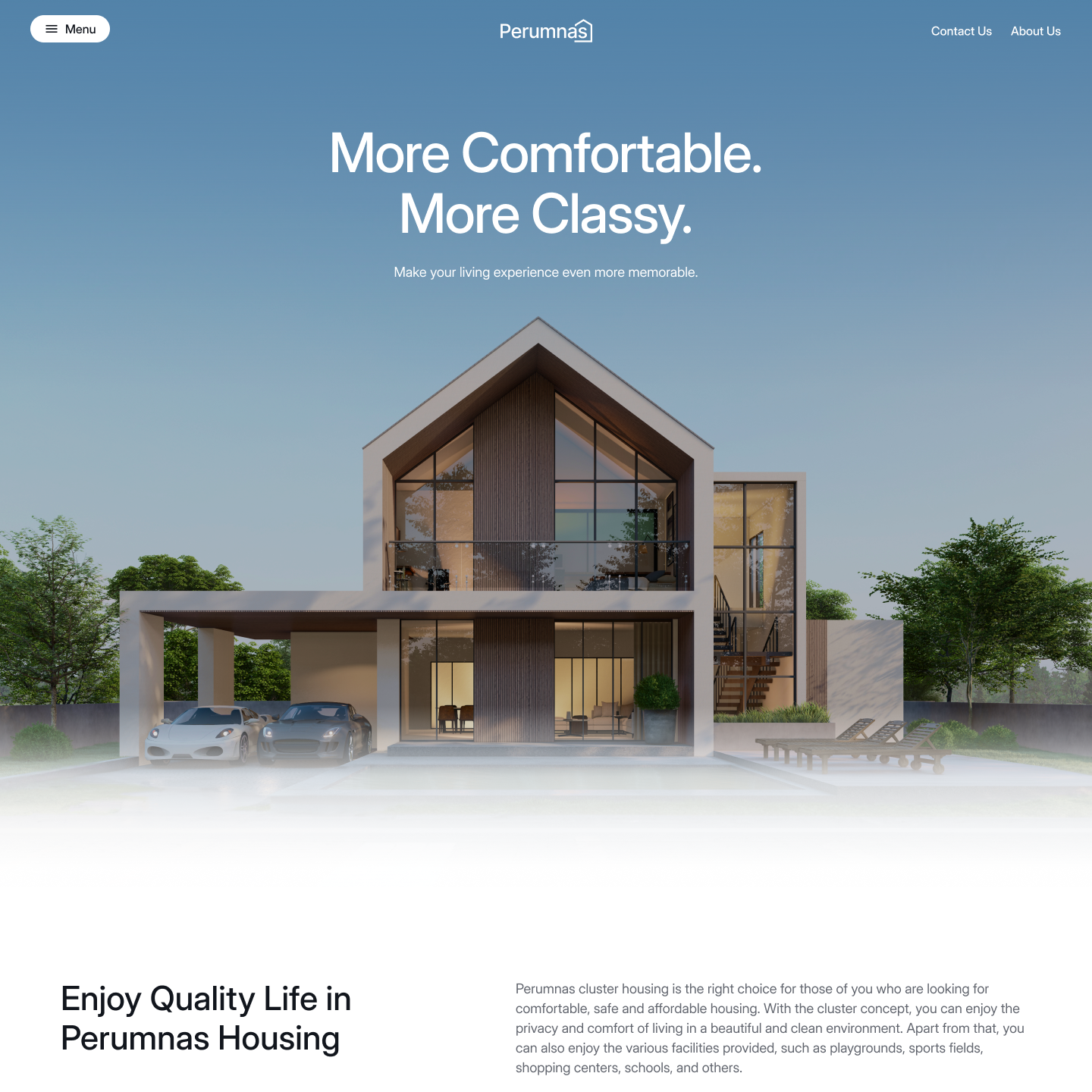 Menu

Perumnas

Contact Us About Us

More Comfortable.
More Classy.

Make your living experience even more memorable.

Enjoy Quality Life in Perumnas Housing

Perumnas cluster housing is the right choice for those of you who are looking for comfortable, safe and affordable housing. With the cluster concept, you can enjoy the privacy and comfort of living in a beautiful and clean environment. Apart from that, you can also enjoy the various facilities provided, such as playgrounds, sports fields, shopping centers, schools, and others.